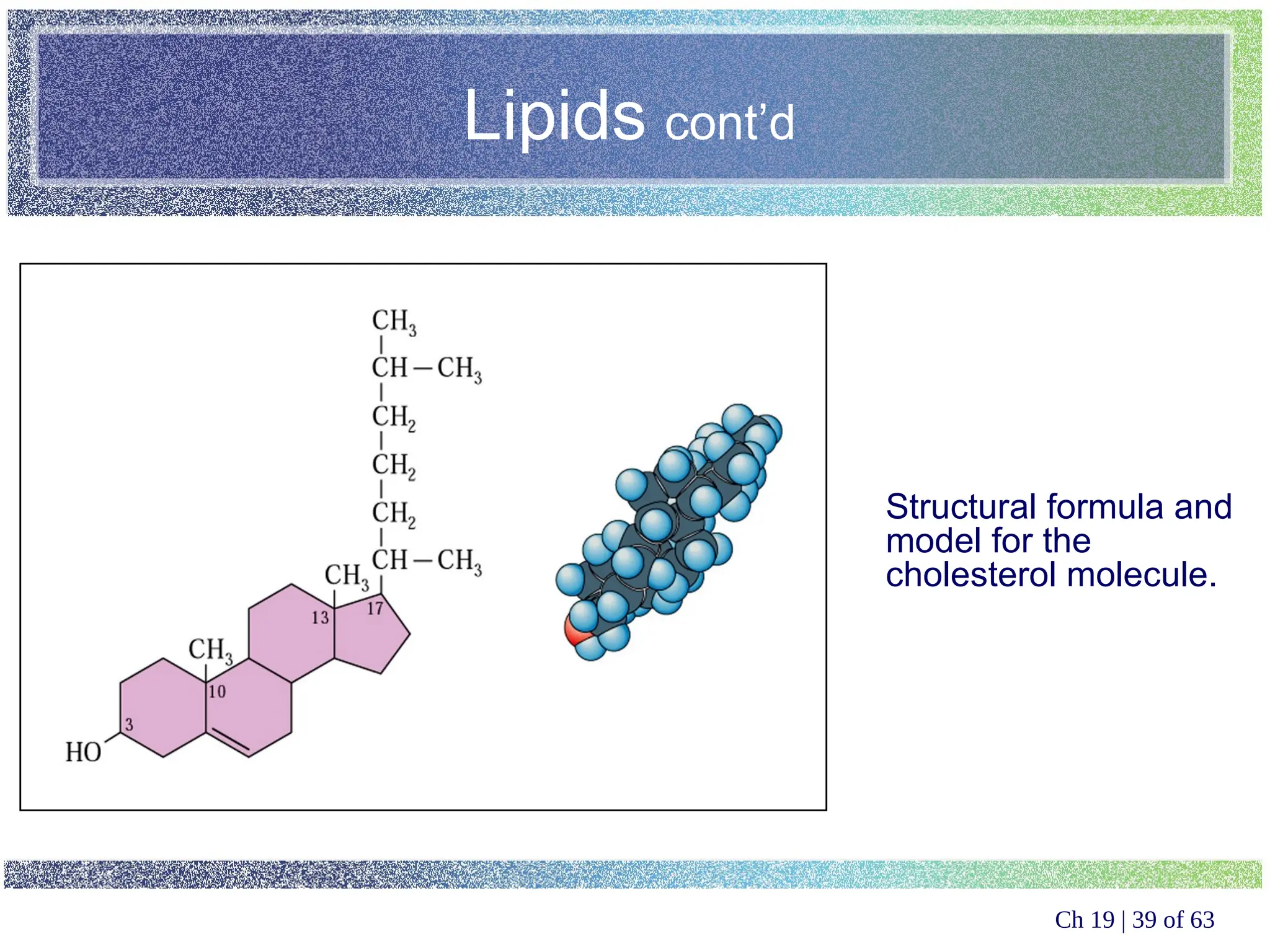 Lipids cont'd

$CH_3$
$CH-CH_3$
$CH_2$
$CH_2$
$CH_2$
$CH-CH_3$
$CH_3$
17
13
$CH_3$
10
3
HO

Structural formula and model for the cholesterol molecule.

Ch 19 | 39 of 63